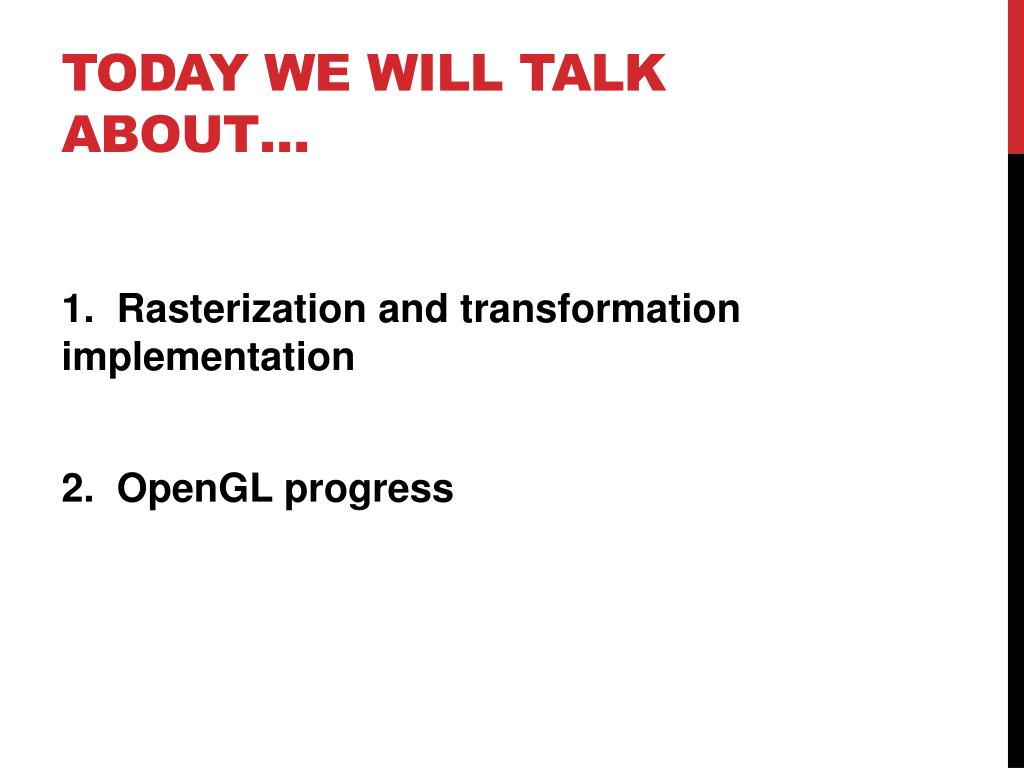 TODAY WE WILL TALK ABOUT…

1. Rasterization and transformation implementation

2. OpenGL progress